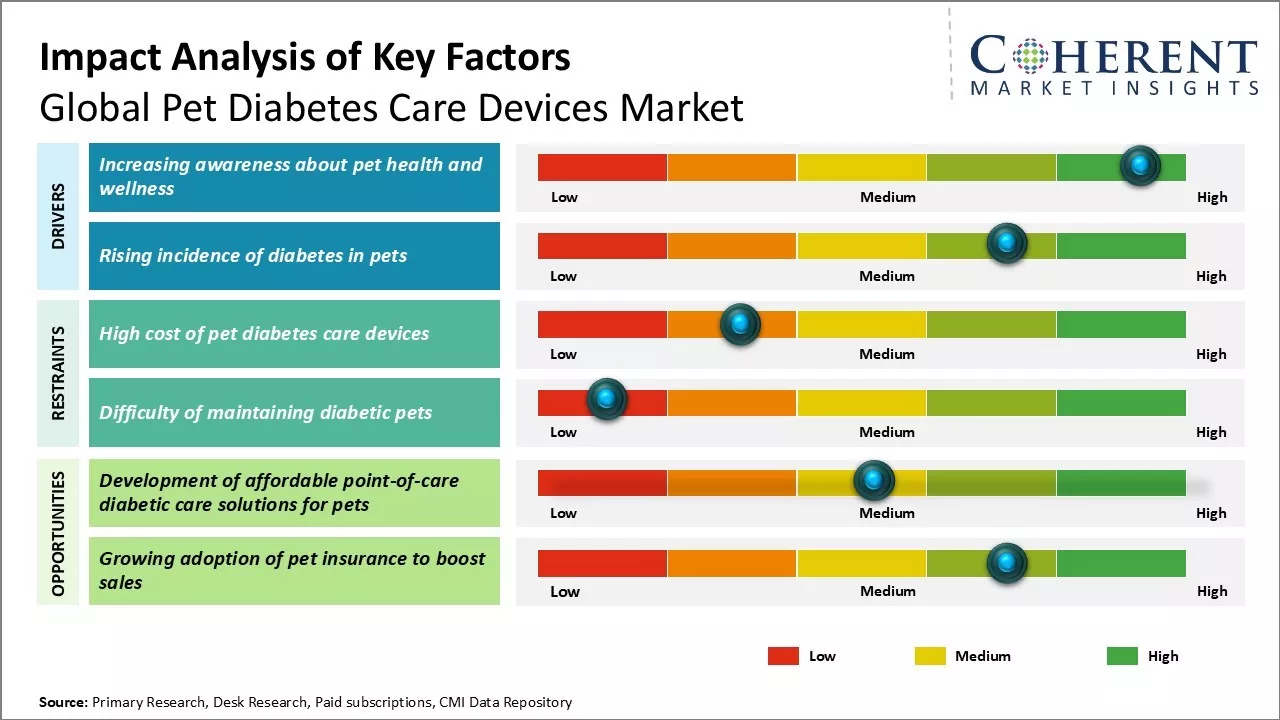 Impact Analysis of Key Factors
Global Pet Diabetes Care Devices Market

COHERENT
MARKET INSIGHTS

DRIVERS

Increasing awareness about pet health and wellness

Low Medium High

Rising incidence of diabetes in pets

Low Medium High

RESTRAINTS

High cost of pet diabetes care devices

Low Medium High

Difficulty of maintaining diabetic pets

Low Medium High

OPPORTUNITIES

Development of affordable point-of-care diabetic care solutions for pets

Low Medium High

Growing adoption of pet insurance to boost sales

Low Medium High

Low Medium High

Source: Primary Research, Desk Research, Paid subscriptions, CMI Data Repository